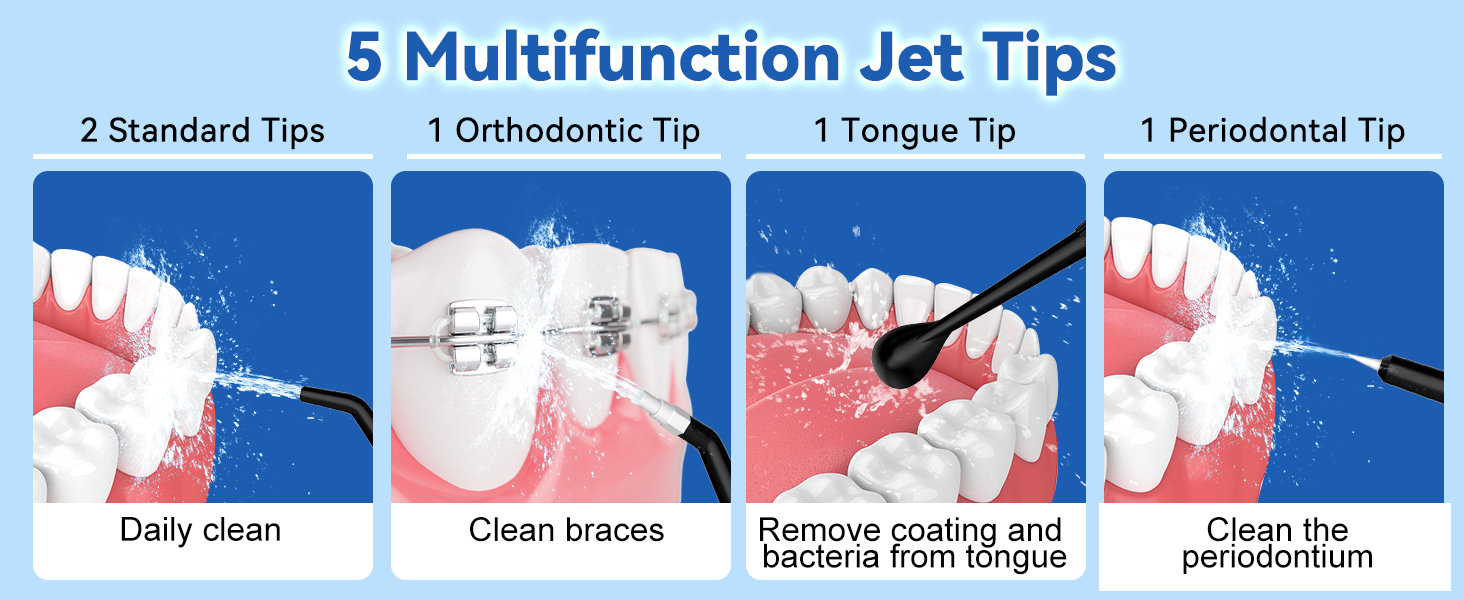 5 Multifunction Jet Tips

2 Standard Tips

Daily clean

1 Orthodontic Tip

Clean braces

1 Tongue Tip

Remove coating and bacteria from tongue

1 Periodontal Tip

Clean the periodontium